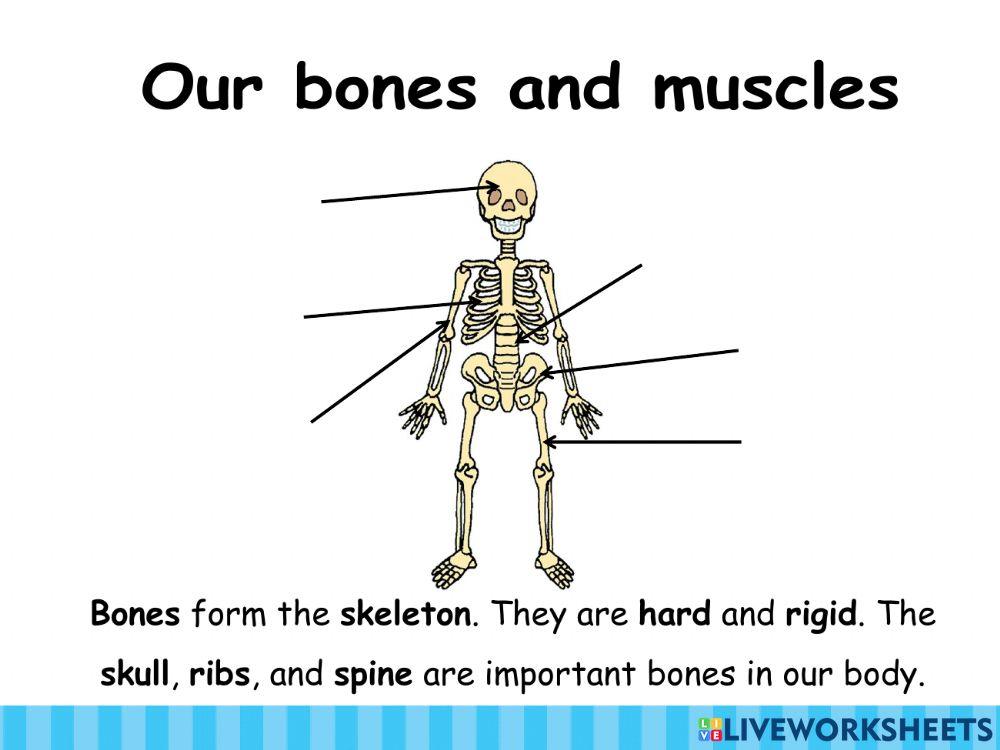 Our bones and muscles

Bones form the skeleton. They are hard and rigid. The skull, ribs, and spine are important bones in our body.

LIVEWORKSHEETS